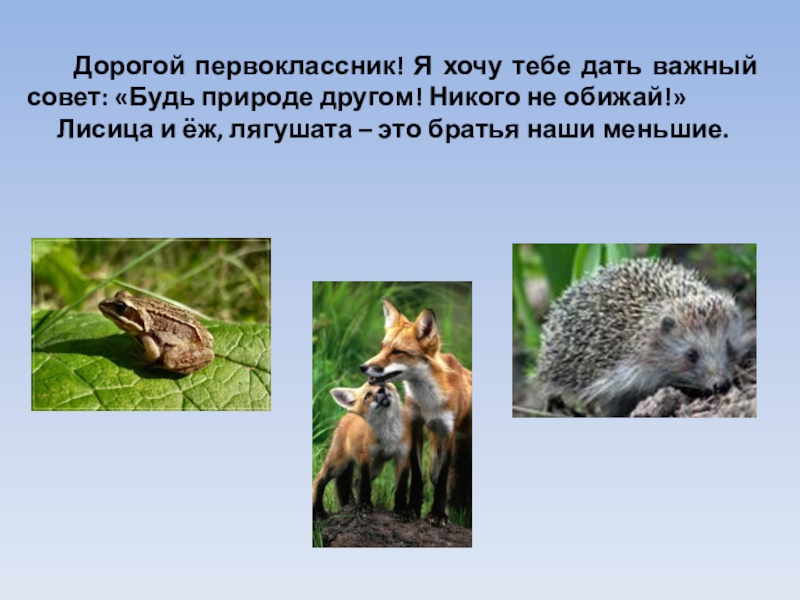 Дорогой первоклассник! Я хочу тебе дать важный совет: «Будь природе другом! Никого не обижай!»
Лисица и ёж, лягушата – это братья наши меньшие.